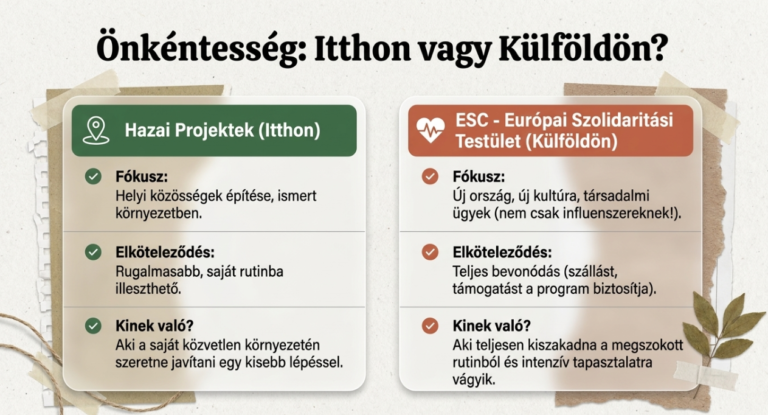 Önkéntesség: Itthon vagy Külföldön?

Hazai Projektek (Itthon)

Fókusz:
Helyi közösségek építése, ismert környezetben.

Elköteleződés:
Rugalmasabb, saját rutinba illeszthető.

Kinek való?
Aki a saját közvetlen környezetén szeretne javítani egy kisebb lépéssel.

ESC - Európai Szolidaritási Testület (Külföldön)

Fókusz:
Új ország, új kultúra, társadalmi ügyek (nem csak influenszereknek!).

Elköteleződés:
Teljes bevonódás (szállást, támogatást a program biztosítja).

Kinek való?
Aki teljesen kiszakadna a megszokott rutinból és intenzív tapasztalatra vágyik.